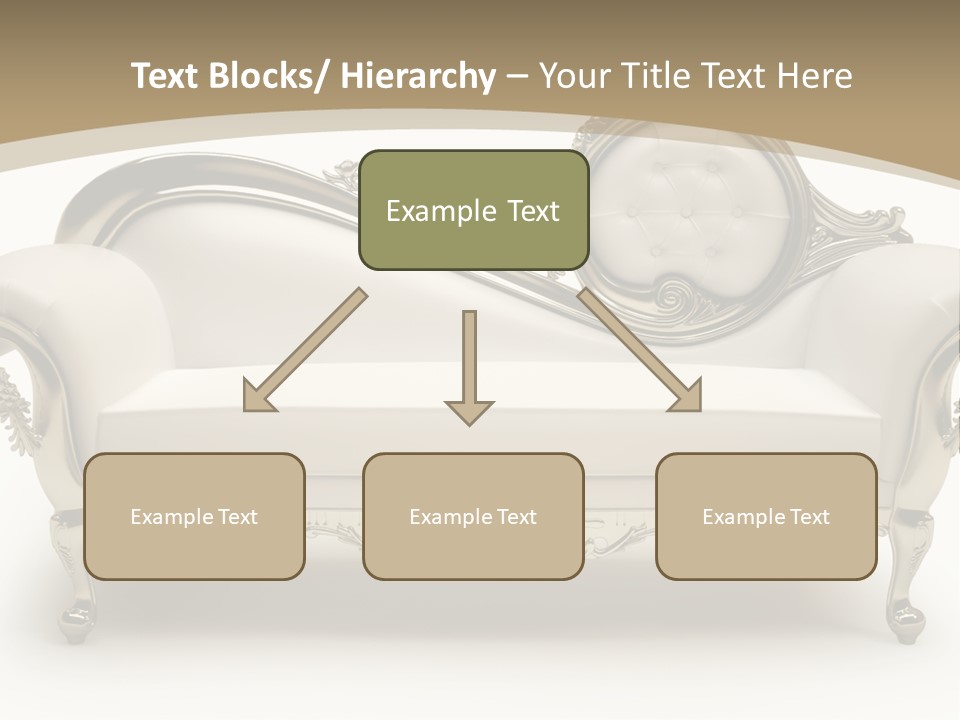 Text Blocks/ Hierarchy – Your Title Text Here

Example Text

Example Text

Example Text

Example Text